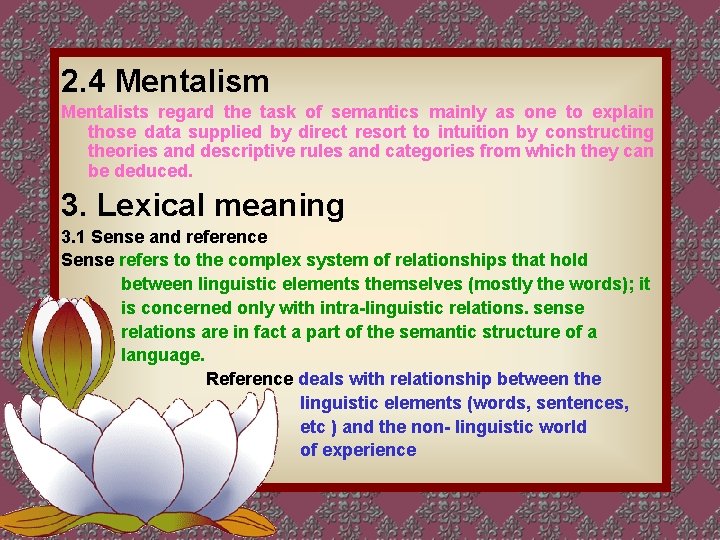 2.4 Mentalism

Mentalists regard the task of semantics mainly as one to explain those data supplied by direct resort to intuition by constructing theories and descriptive rules and categories from which they can be deduced.

3. Lexical meaning

3.1 Sense and reference

Sense refers to the complex system of relationships that hold between linguistic elements themselves (mostly the words); it is concerned only with intra-linguistic relations. sense relations are in fact a part of the semantic structure of a language.

Reference deals with relationship between the linguistic elements (words, sentences, etc ) and the non- linguistic world of experience